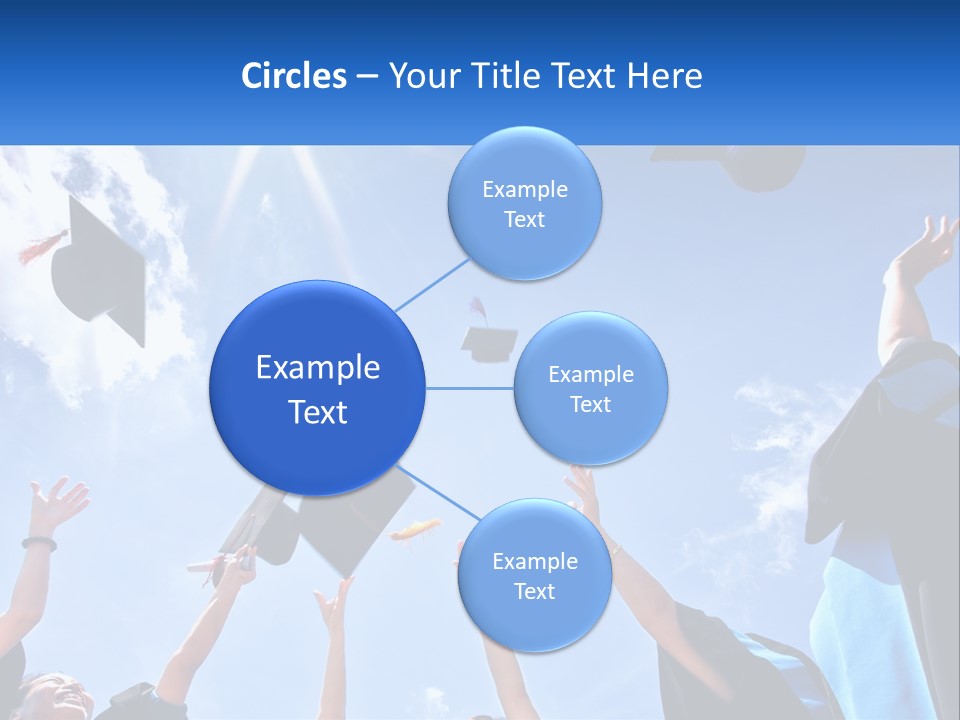 Circles – Your Title Text Here

Example Text

Example Text

Example Text

Example Text